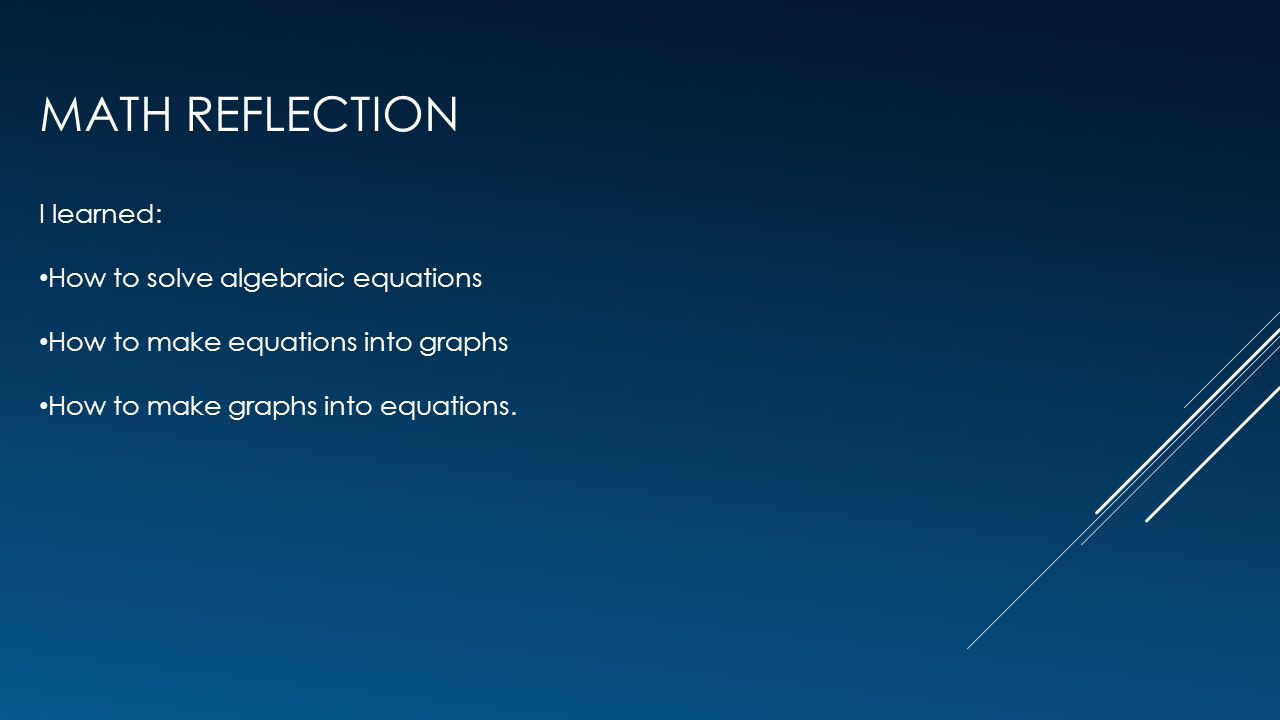 MATH REFLECTION

I learned:

• How to solve algebraic equations

• How to make equations into graphs

• How to make graphs into equations.